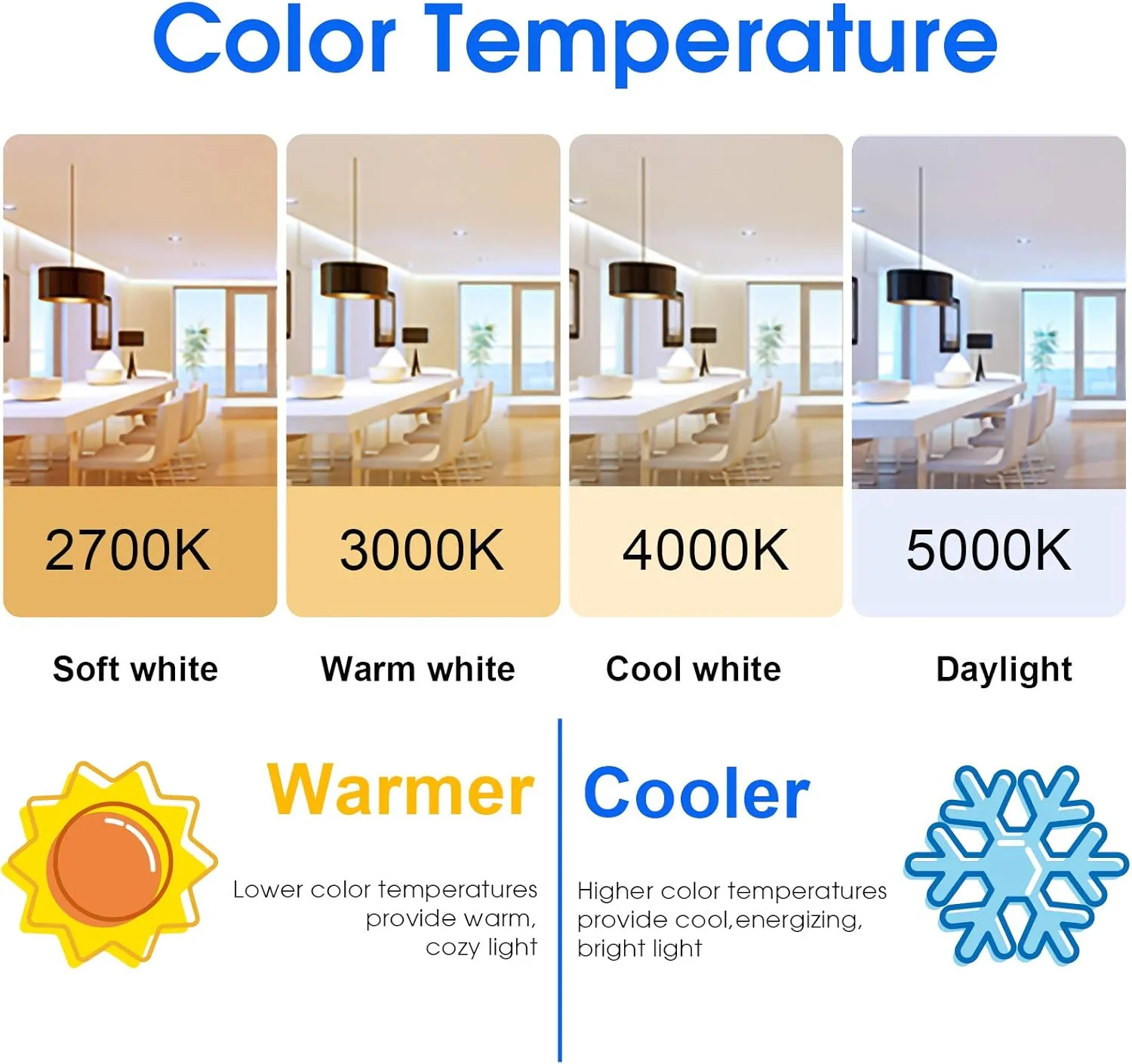 Color Temperature

2700K

3000K

4000K

5000K

Soft white

Warm white

Cool white

Daylight

Warmer

Lower color temperatures provide warm, cozy light

Cooler

Higher color temperatures provide cool,energizing, bright light